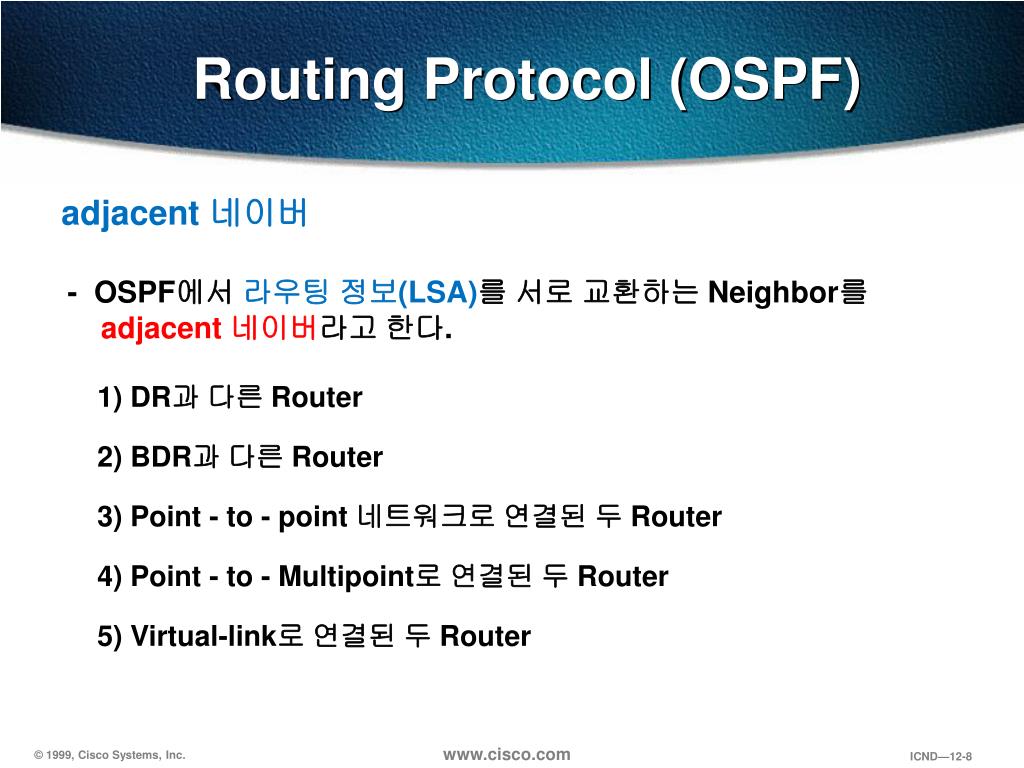 Routing Protocol (OSPF)

adjacent 네이버

- OSPF에서 라우팅 정보(LSA)를 서로 교환하는 Neighbor를 adjacent 네이버라고 한다.

1) DR과 다른 Router

2) BDR과 다른 Router

3) Point - to - point 네트워크로 연결된 두 Router

4) Point - to - Multipoint로 연결된 두 Router

5) Virtual-link로 연결된 두 Router

© 1999, Cisco Systems, Inc.

www.cisco.com

ICND—12-8